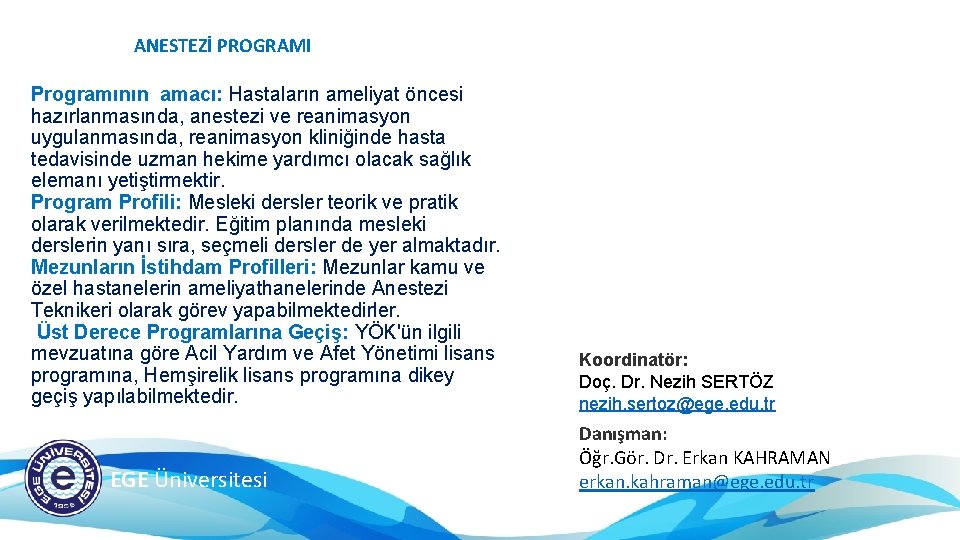 ANESTEZİ PROGRAMI

Programının amacı: Hastaların ameliyat öncesi hazırlanmasında, anestezi ve reanimasyon uygulanmasında, reanimasyon kliniğinde hasta tedavisinde uzman hekime yardımcı olacak sağlık elemanı yetiştirmektir.
Program Profili: Mesleki dersler teorik ve pratik olarak verilmektedir. Eğitim planında mesleki derslerin yanı sıra, seçmeli dersler de yer almaktadır.
Mezunların İstihdam Profilleri: Mezunlar kamu ve özel hastanelerin ameliyathanelerinde Anestezi Teknikeri olarak görev yapabilmektedirler.
Üst Derece Programlarına Geçiş: YÖK'ün ilgili mevzuatına göre Acil Yardım ve Afet Yönetimi lisans programına, Hemşirelik lisans programına dikey geçiş yapılabilmektedir.

Koordinatör:
Doç. Dr. Nezih SERTÖZ
nezih.sertoz@ege.edu.tr

Danışman:
Öğr.Gör. Dr. Erkan KAHRAMAN
erkan.kahraman@ege.edu.tr

EGE ÜNİVERSİTESİ 1955

EGE Üniversitesi